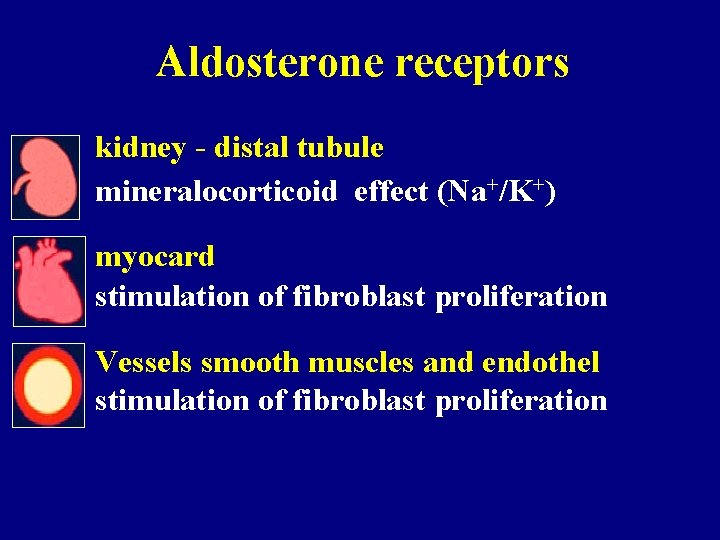 Aldosterone receptors

kidney - distal tubule
mineralocorticoid effect ($Na^+/K^+$)

myocard
stimulation of fibroblast proliferation

Vessels smooth muscles and endothel
stimulation of fibroblast proliferation